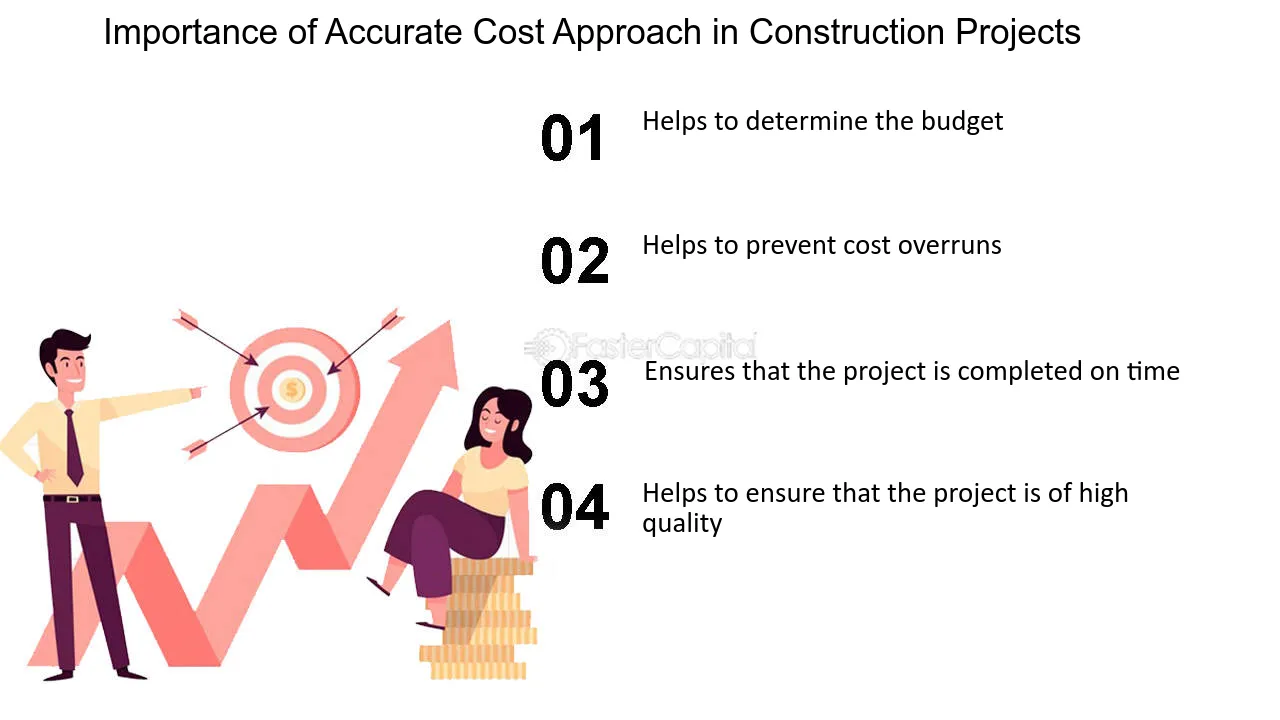 Importance of Accurate Cost Approach in Construction Projects

01 Helps to determine the budget

02 Helps to prevent cost overruns

FasterCapital

03 Ensures that the project is completed on time

04 Helps to ensure that the project is of high quality